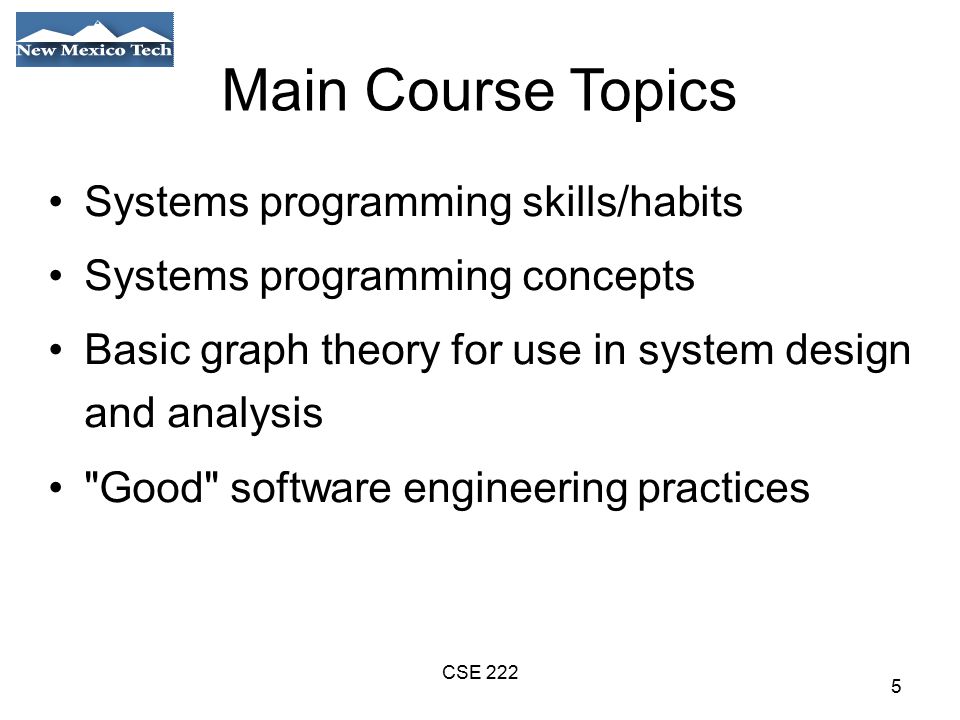 New Mexico Tech

Main Course Topics

• Systems programming skills/habits
• Systems programming concepts
• Basic graph theory for use in system design and analysis
• "Good" software engineering practices

CSE 222

5